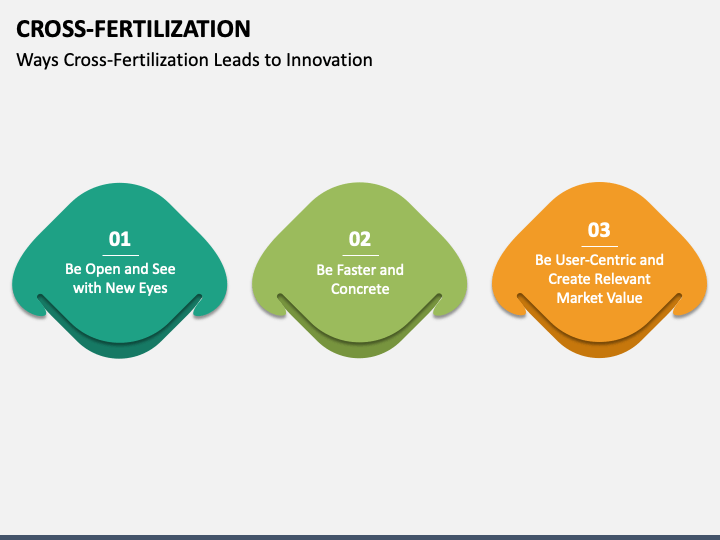 CROSS-FERTILIZATION

Ways Cross-Fertilization Leads to Innovation

01
Be Open and See with New Eyes

02
Be Faster and Concrete

03
Be User-Centric and Create Relevant Market Value